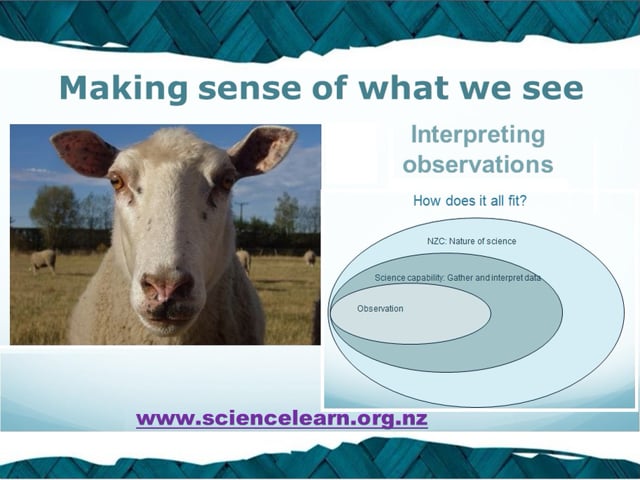 Making sense of what we see

Interpreting observations

How does it all fit?

NZC: Nature of science

Science capability: Gather and interpret data

Observation

www.sciencelearn.org.nz